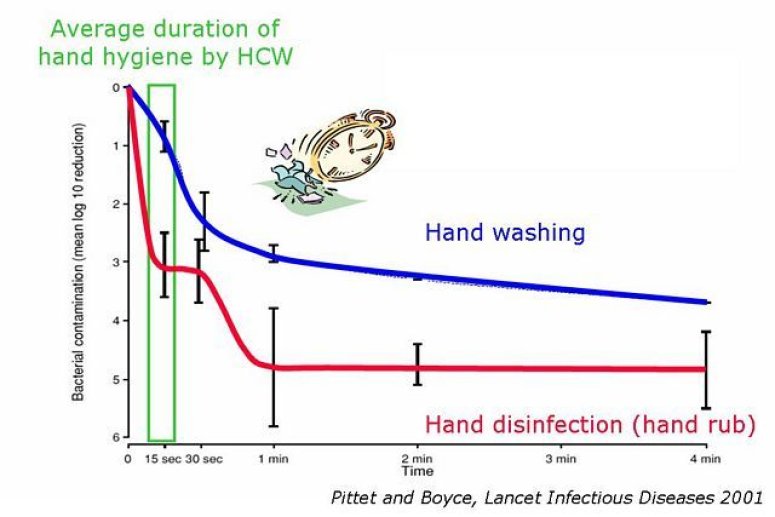 Average duration of hand hygiene by HCW

Bacterial contamination (mean log 10 reduction)

0
1
2
3
4
5
6

Hand washing

Hand disinfection (hand rub)

0 15 sec 30 sec 1 min 2 min 3 min 4 min
Time

Pittet and Boyce, Lancet Infectious Diseases 2001